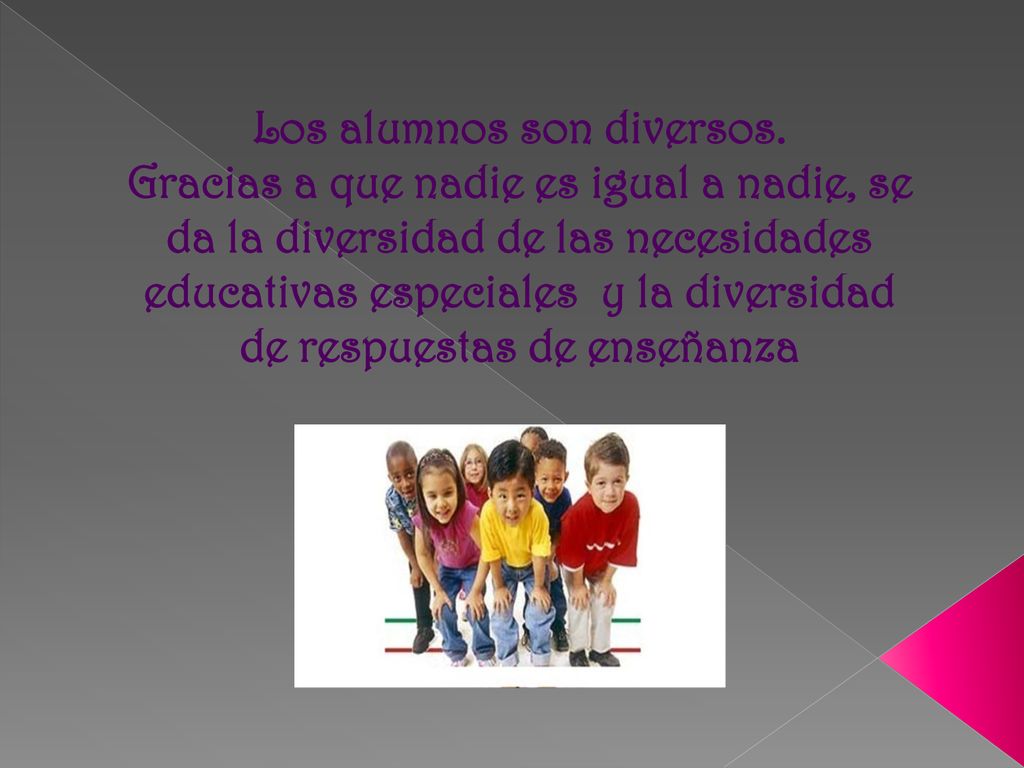 Los alumnos son diversos.
Gracias a que nadie es igual a nadie, se da la diversidad de las necesidades educativas especiales  y la diversidad de respuestas de enseñanza